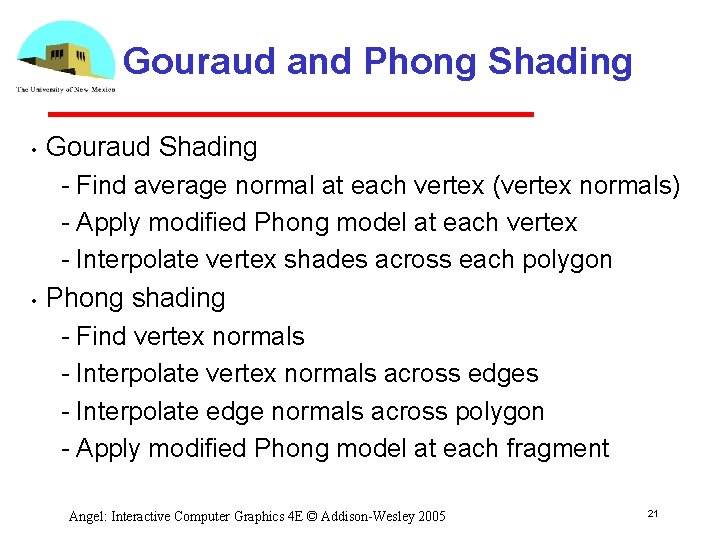 The University of New Mexico

Gouraud and Phong Shading

• Gouraud Shading
- Find average normal at each vertex (vertex normals)
- Apply modified Phong model at each vertex
- Interpolate vertex shades across each polygon
• Phong shading
- Find vertex normals
- Interpolate vertex normals across edges
- Interpolate edge normals across polygon
- Apply modified Phong model at each fragment

Angel: Interactive Computer Graphics 4E © Addison-Wesley 2005

21